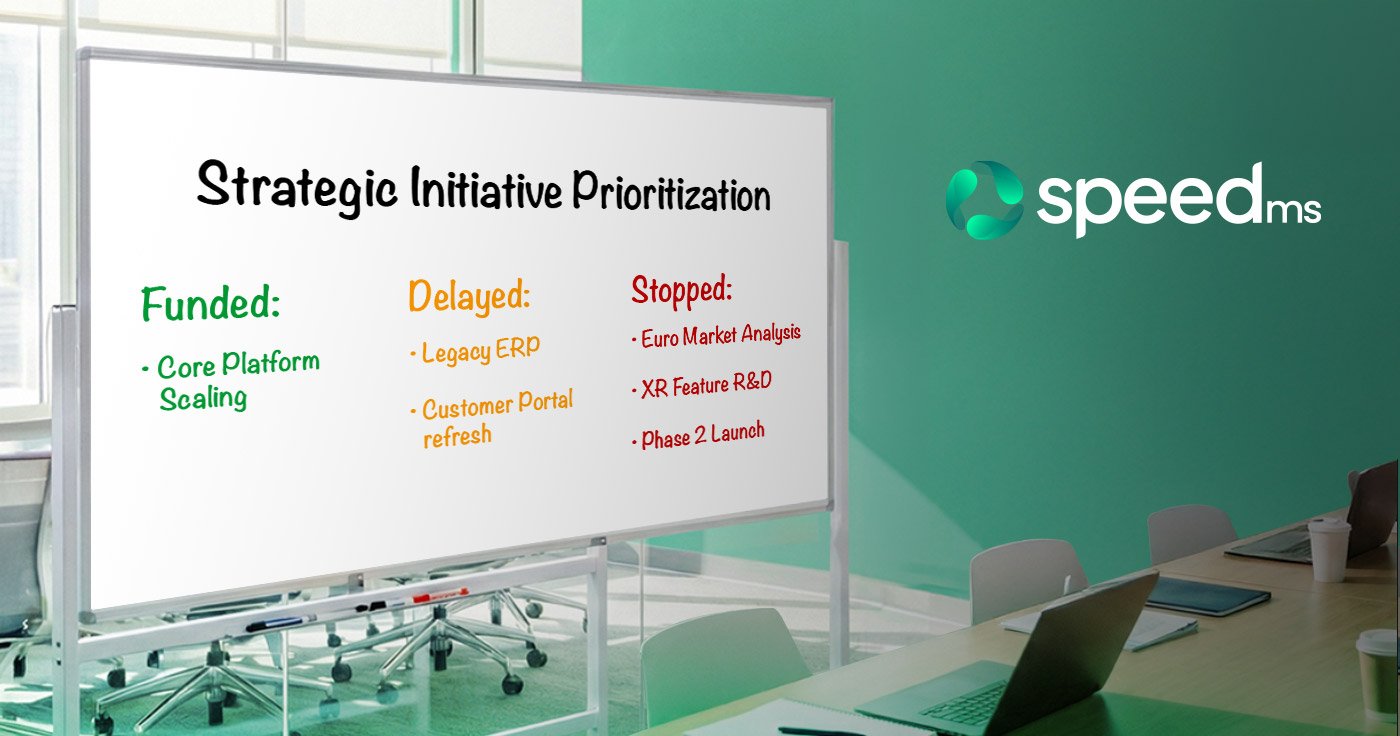 Strategic Initiative Prioritization

Funded:
· Core Platform Scaling

Delayed:
· Legacy ERP
· Customer Portal refresh

Stopped:
· Euro Market Analysis
· XR Feature R&D
· Phase 2 Launch

speedms